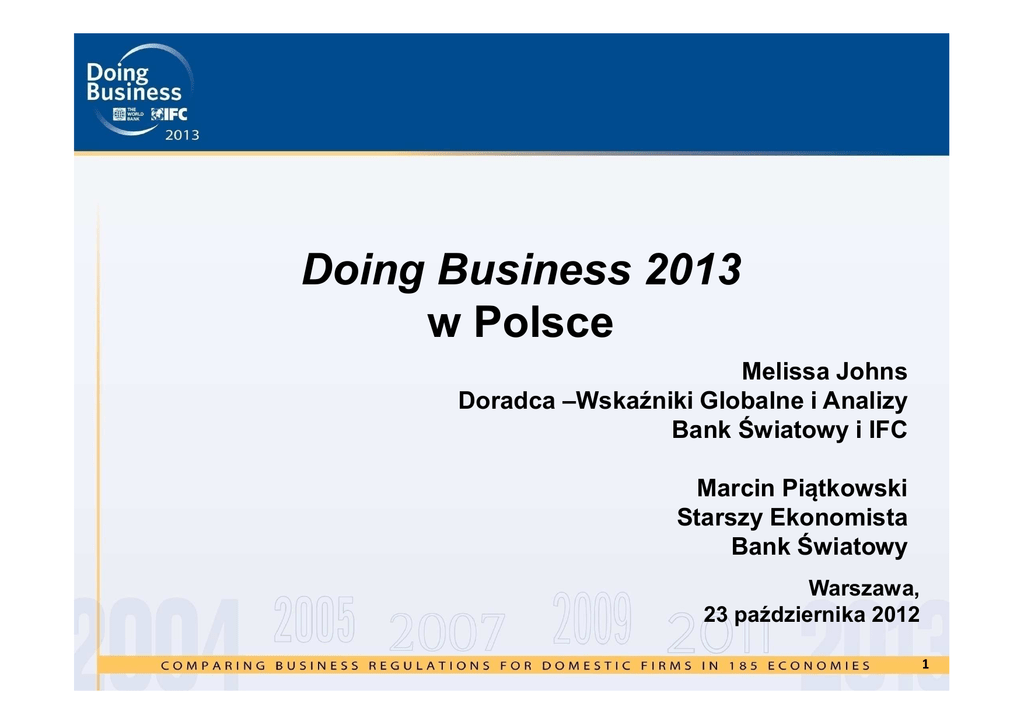 Doing Business
THE WORLD BANK IFC
2013

Doing Business 2013
w Polsce

Melissa Johns
Doradca –Wskaźniki Globalne i Analizy
Bank Światowy i IFC

Marcin Piątkowski
Starszy Ekonomista
Bank Światowy

Warszawa,
23 października 2012

2004 2005 2007 2009 2011 2013

COMPARING BUSINESS REGULATIONS FOR DOMESTIC FIRMS IN 185 ECONOMIES

1